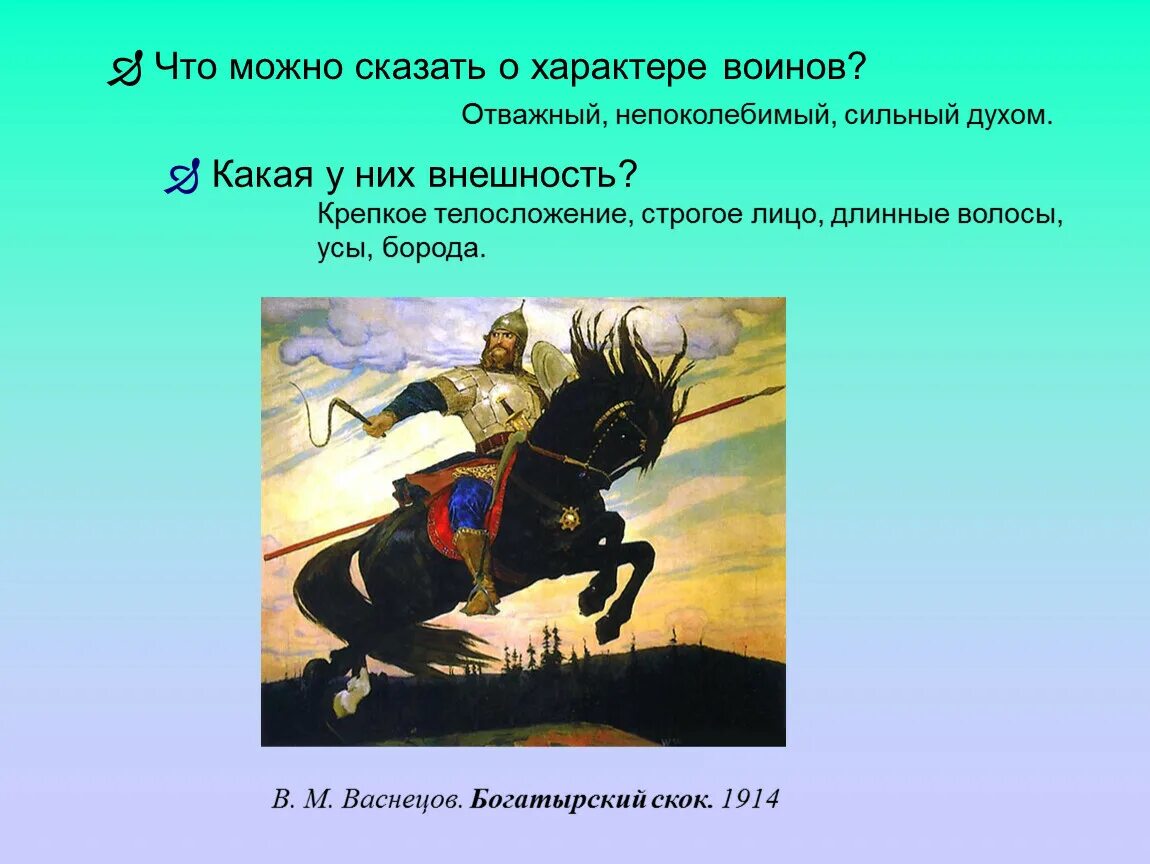 Что можно сказать о характере воинов?

Отважный, непоколебимый, сильный духом.

Какая у них внешность?

Крепкое телосложение, строгое лицо, длинные волосы, усы, борода.

В. М. Васнецов. Богатырский скок. 1914